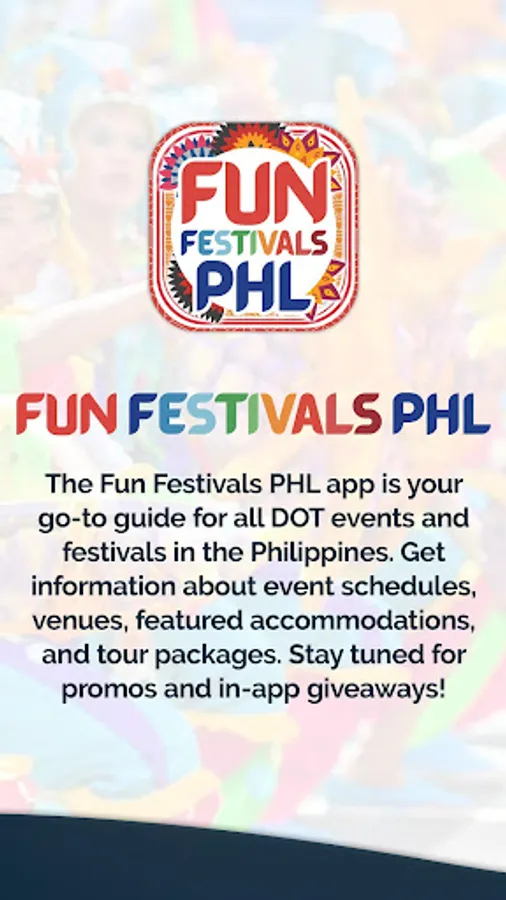 FUN FESTIVALS PHL

FUN FESTIVALS PHL

The Fun Festivals PHL app is your go-to guide for all DOT events and festivals in the Philippines. Get information about event schedules, venues, featured accommodations, and tour packages. Stay tuned for promos and in-app giveaways!